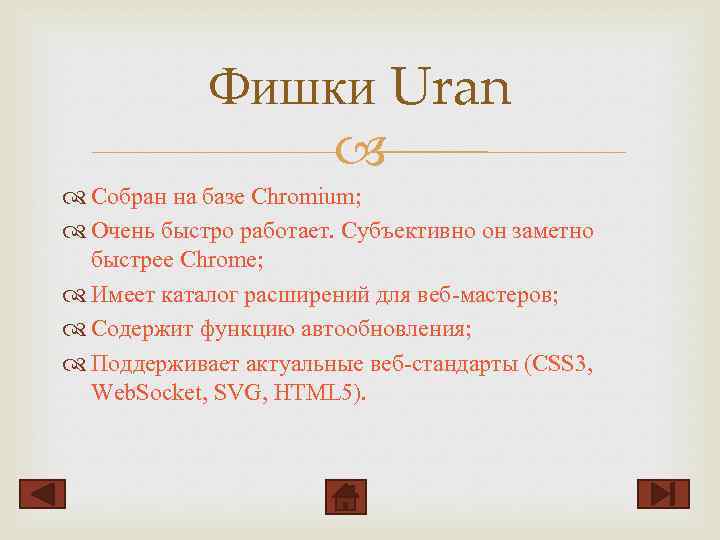 Фишки Uran

Собран на базе Chromium;

Очень быстро работает. Субъективно он заметно быстрее Chrome;

Имеет каталог расширений для веб-мастеров;

Содержит функцию автообновления;

Поддерживает актуальные веб-стандарты (CSS3, WebSocket, SVG, HTML5).